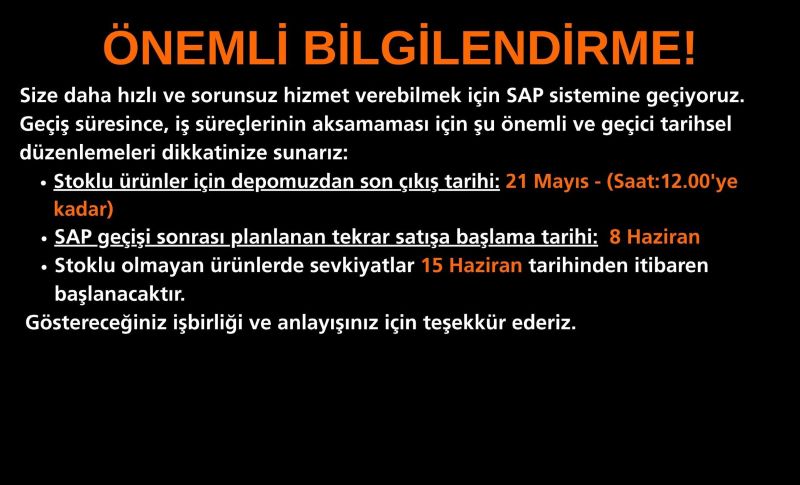 ÖNEMLİ BİLGİLENDİRME!

Size daha hızlı ve sorunsuz hizmet verebilmek için SAP sistemine geçiyoruz. Geçiş süresince, iş süreçlerinin aksamaması için şu önemli ve geçici tarihsel düzenlemeleri dikkatinize sunarız:

• Stoklu ürünler için depomuzdan son çıkış tarihi: 21 Mayıs - (Saat:12.00'ye kadar)
• SAP geçişi sonrası planlanan tekrar satışa başlama tarihi: 8 Haziran
• Stoklu olmayan ürünlerde sevkiyatlar 15 Haziran tarihinden itibaren başlanacaktır.

Göstereceğiniz işbirliği ve anlayışınız için teşekkür ederiz.